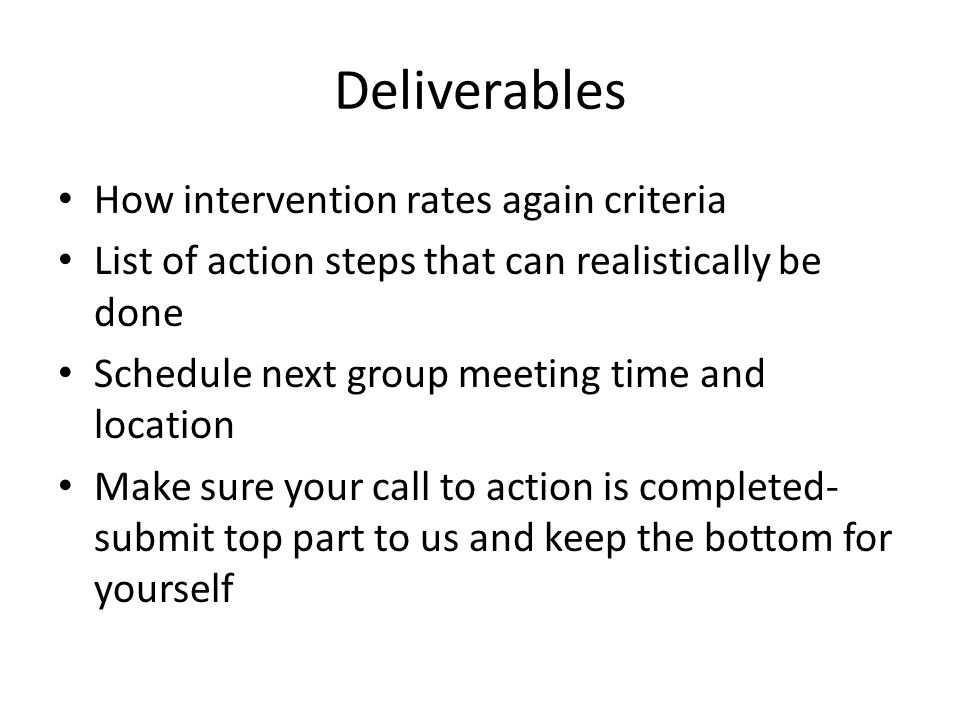 Deliverables

• How intervention rates again criteria
• List of action steps that can realistically be done
• Schedule next group meeting time and location
• Make sure your call to action is completed- submit top part to us and keep the bottom for yourself